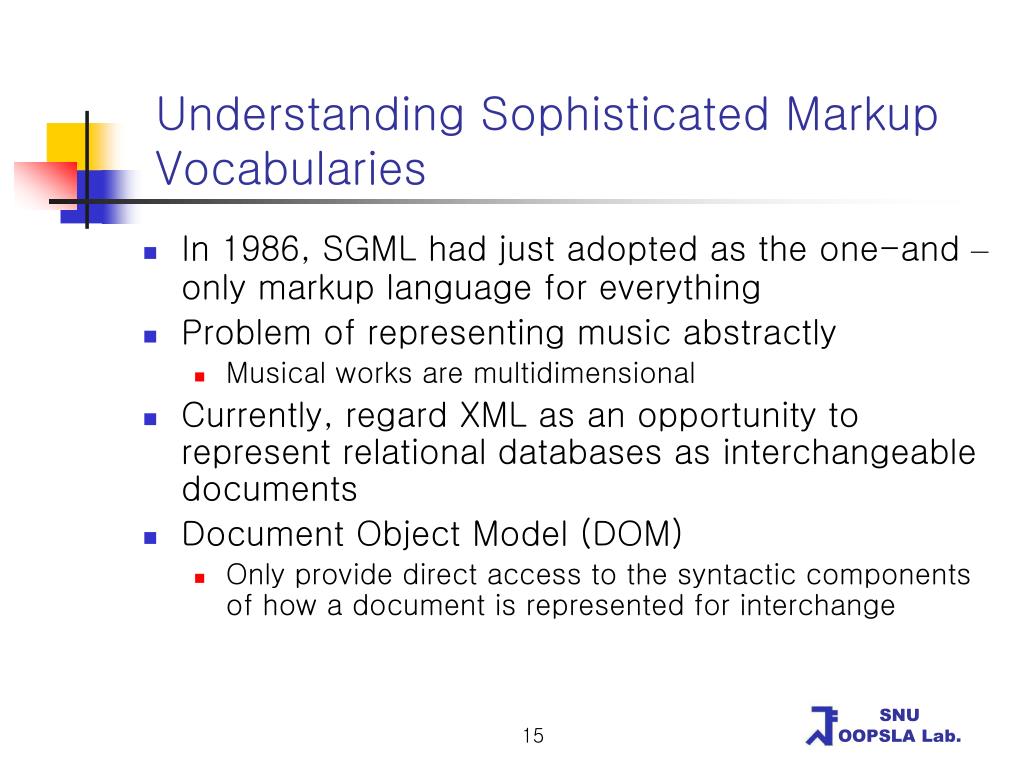 Understanding Sophisticated Markup Vocabularies

- In 1986, SGML had just adopted as the one-and – only markup language for everything
- Problem of representing music abstractly
  - Musical works are multidimensional
- Currently, regard XML as an opportunity to represent relational databases as interchangeable documents
- Document Object Model (DOM)
  - Only provide direct access to the syntactic components of how a document is represented for interchange

15

SNU
OOPSLA Lab.